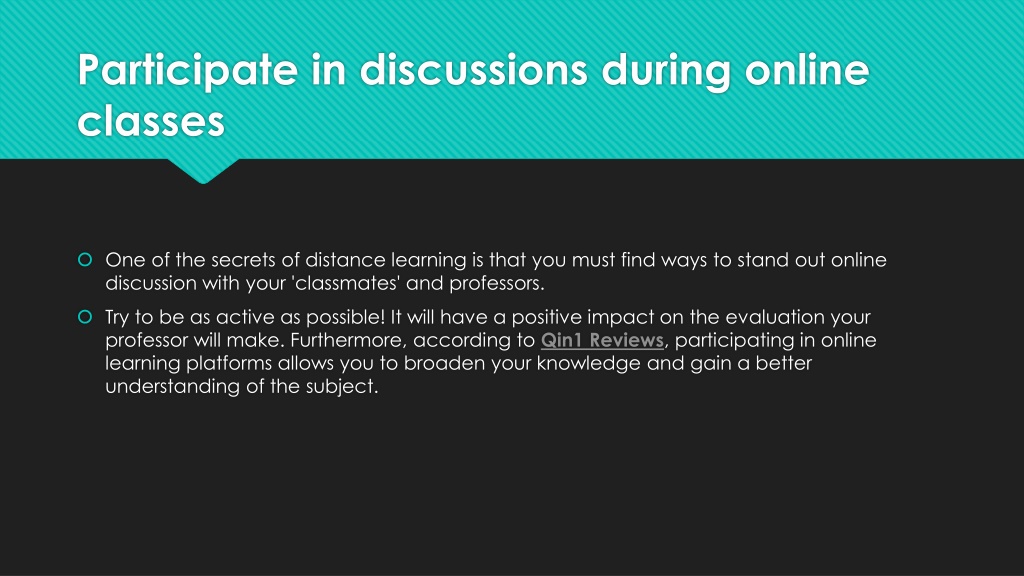 Participate in discussions during online classes

One of the secrets of distance learning is that you must find ways to stand out online discussion with your 'classmates' and professors.

Try to be as active as possible! It will have a positive impact on the evaluation your professor will make. Furthermore, according to Qin1 Reviews, participating in online learning platforms allows you to broaden your knowledge and gain a better understanding of the subject.